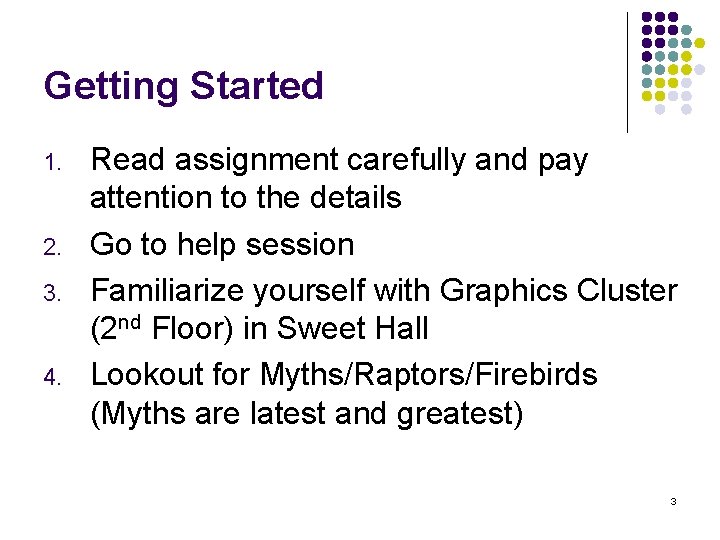 Getting Started

1. Read assignment carefully and pay attention to the details
2. Go to help session
3. Familiarize yourself with Graphics Cluster ($2^{nd}$ Floor) in Sweet Hall
4. Lookout for Myths/Raptors/Firebirds (Myths are latest and greatest)

3